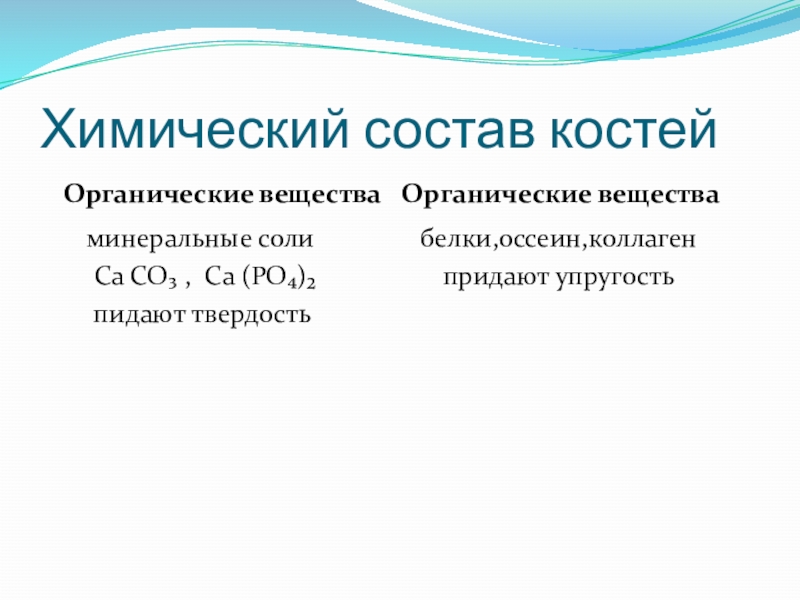 Химический состав костей

Органические вещества

минеральные соли
$Ca\ CO_3$ , $Ca\ (PO_4)_2$
пидают твердость

Органические вещества

белки,оссеин,коллаген
придают упругость